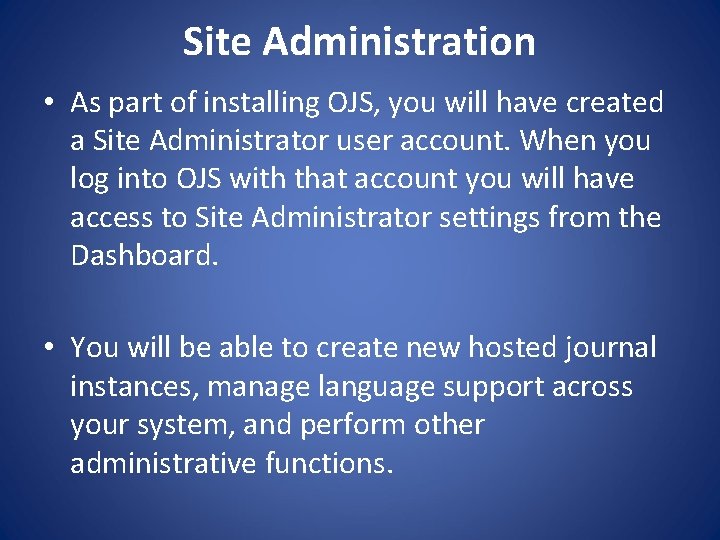 Site Administration

• As part of installing OJS, you will have created a Site Administrator user account. When you log into OJS with that account you will have access to Site Administrator settings from the Dashboard.

• You will be able to create new hosted journal instances, manage language support across your system, and perform other administrative functions.